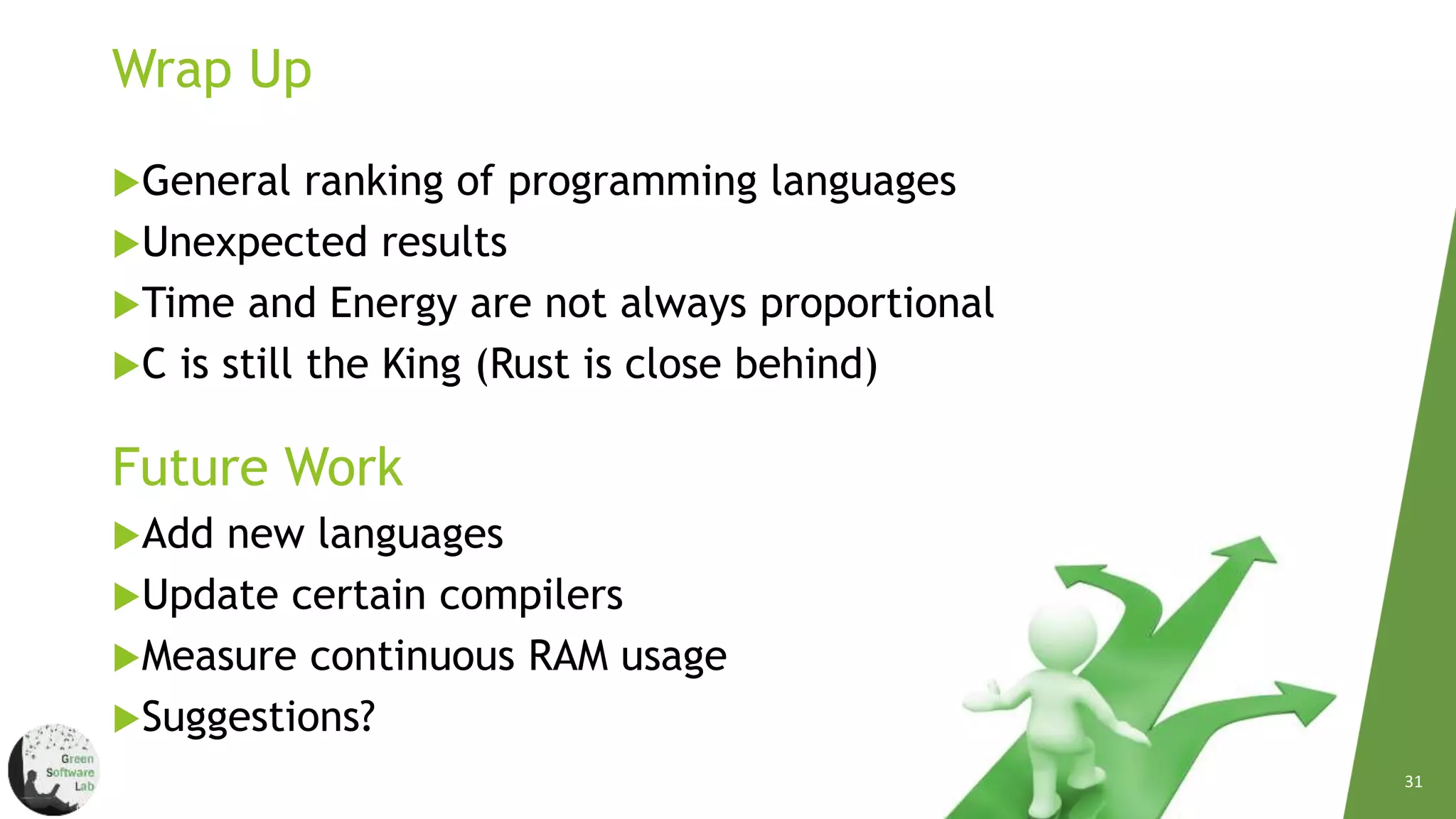 Wrap Up

▶General ranking of programming languages
▶Unexpected results
▶Time and Energy are not always proportional
▶C is still the King (Rust is close behind)

Future Work

▶Add new languages
▶Update certain compilers
▶Measure continuous RAM usage
▶Suggestions?

Green Software Lab

31